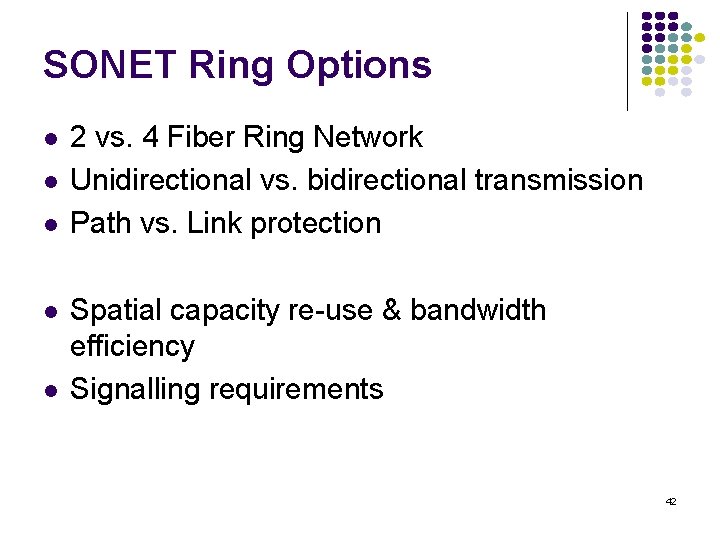 SONET Ring Options

- 2 vs. 4 Fiber Ring Network
- Unidirectional vs. bidirectional transmission
- Path vs. Link protection

- Spatial capacity re-use & bandwidth efficiency
- Signalling requirements

42